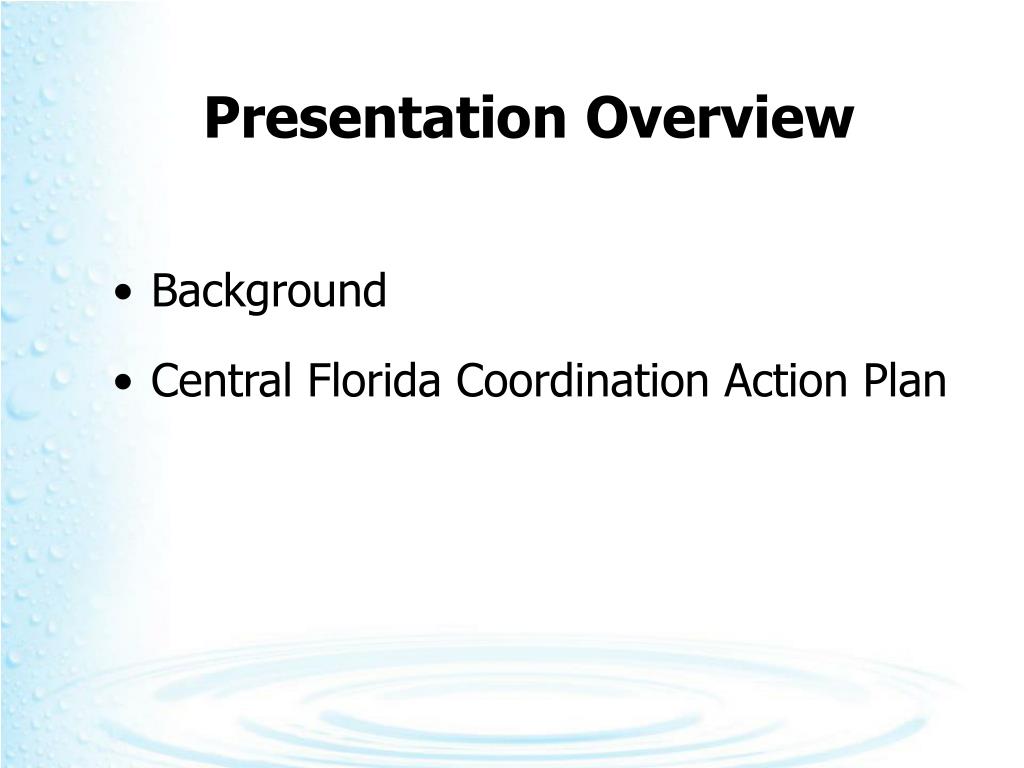 Presentation Overview

• Background

• Central Florida Coordination Action Plan